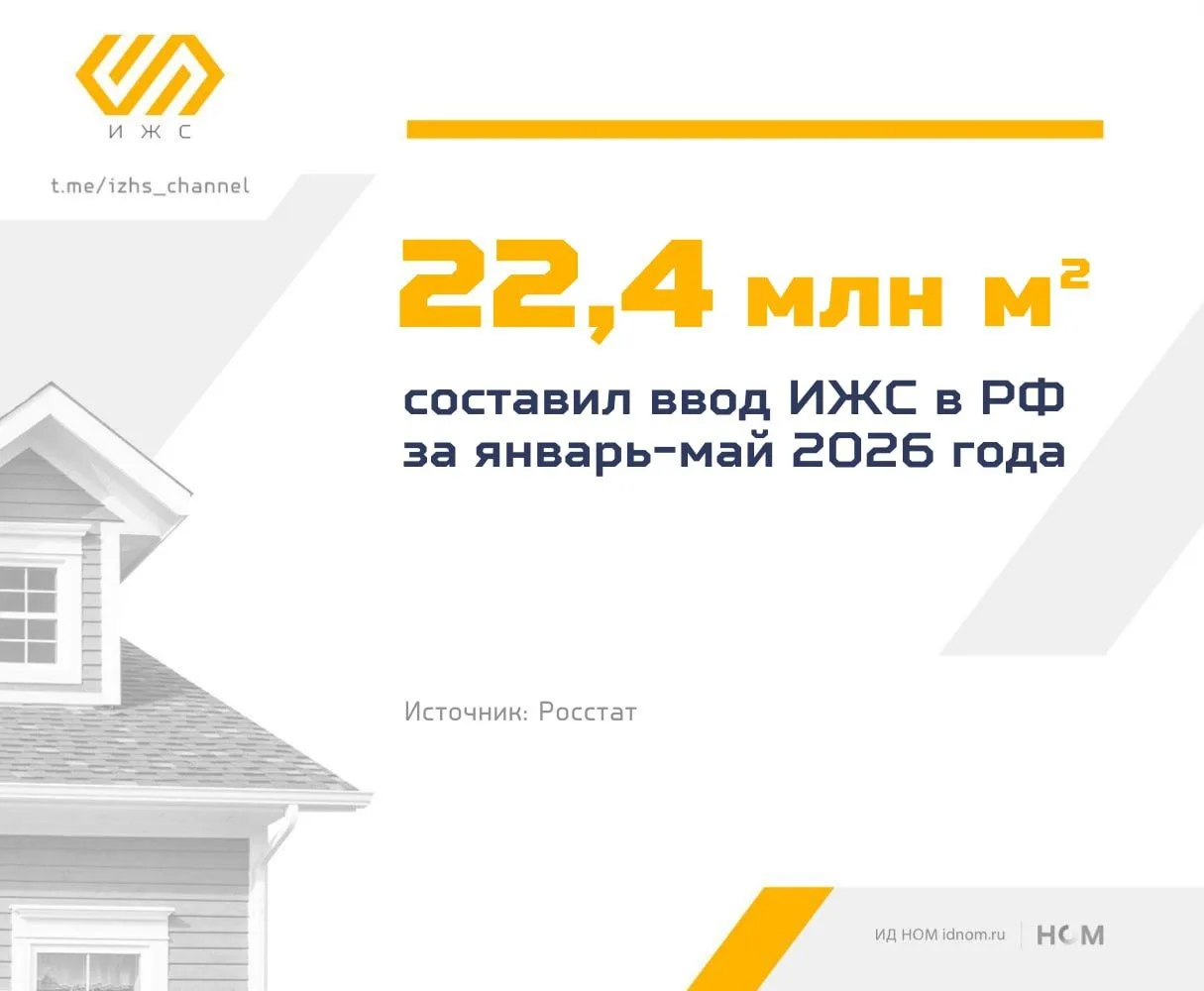 ИЖС

t.me/izhs_channel

22,4 млн м²

составил ввод ИЖС в РФ за январь-май 2026 года

Источник: Росстат

ИД НОМ idnom.ru | НОМ